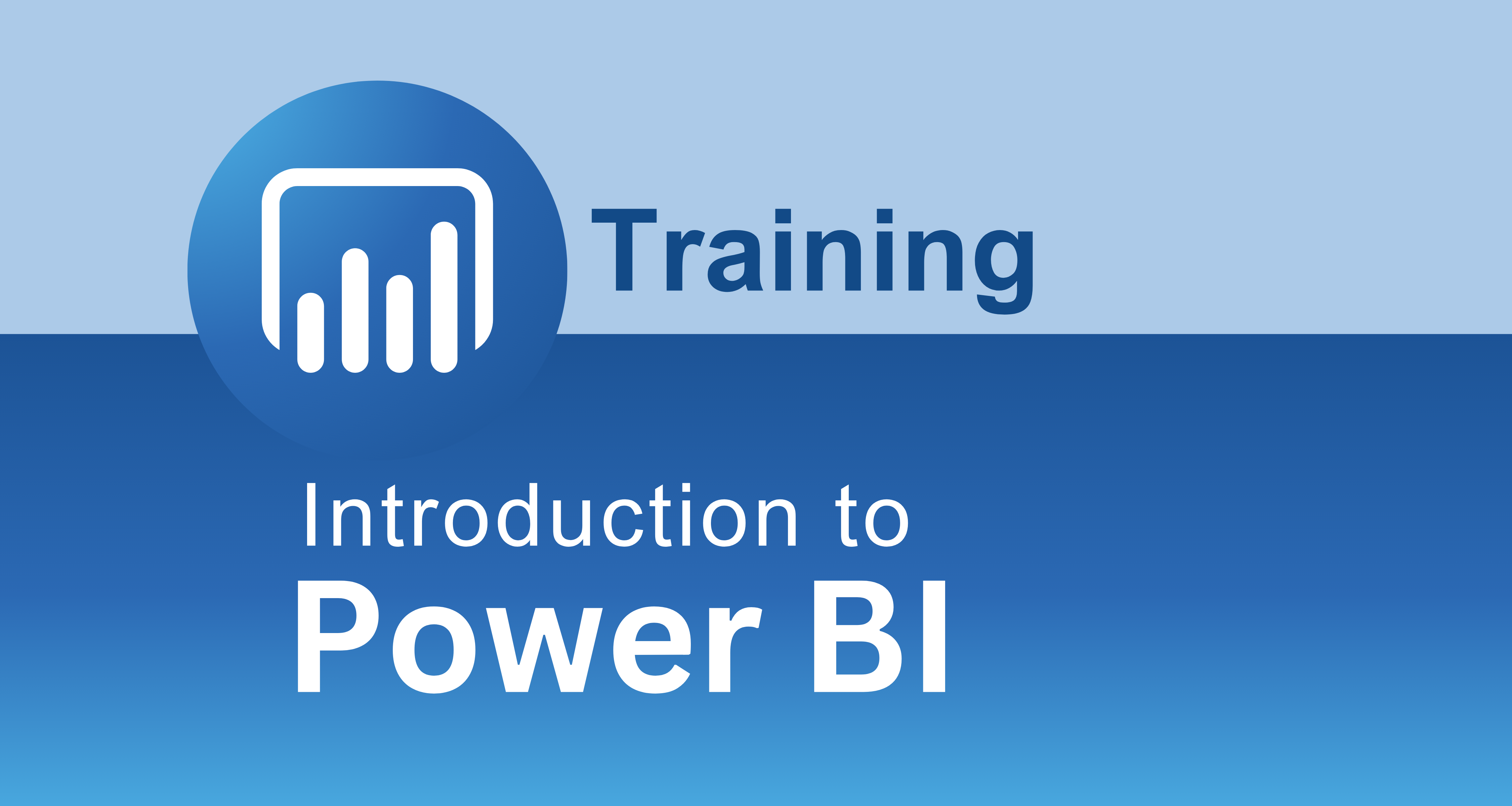 Training

Introduction to
Power BI